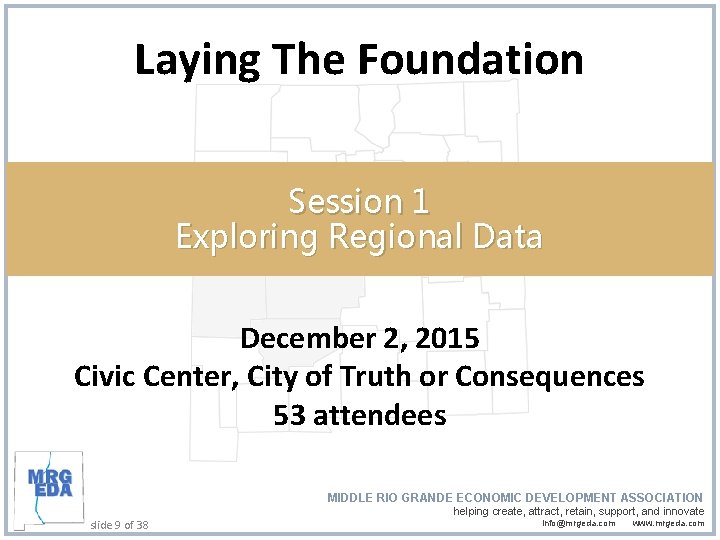 Laying The Foundation

Session 1
Exploring Regional Data

December 2, 2015
Civic Center, City of Truth or Consequences
53 attendees

MRG EDA

slide 9 of 38

MIDDLE RIO GRANDE ECONOMIC DEVELOPMENT ASSOCIATION
helping create, attract, retain, support, and innovate
info@mrgeda.com www.mrgeda.com